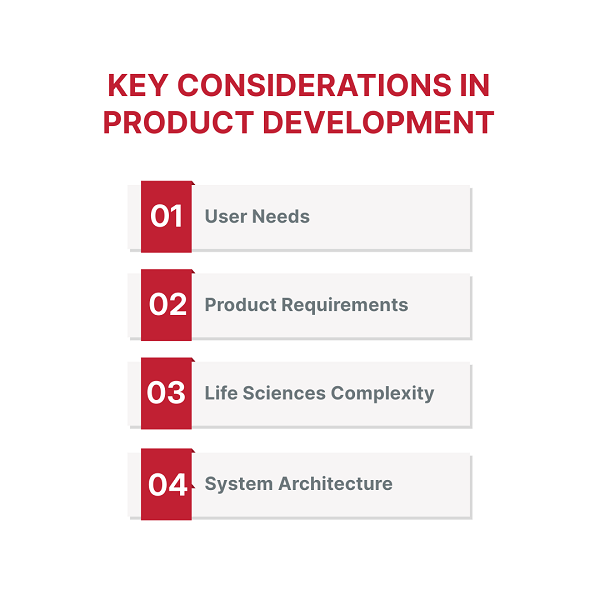 KEY CONSIDERATIONS IN PRODUCT DEVELOPMENT

01 User Needs

02 Product Requirements

03 Life Sciences Complexity

04 System Architecture